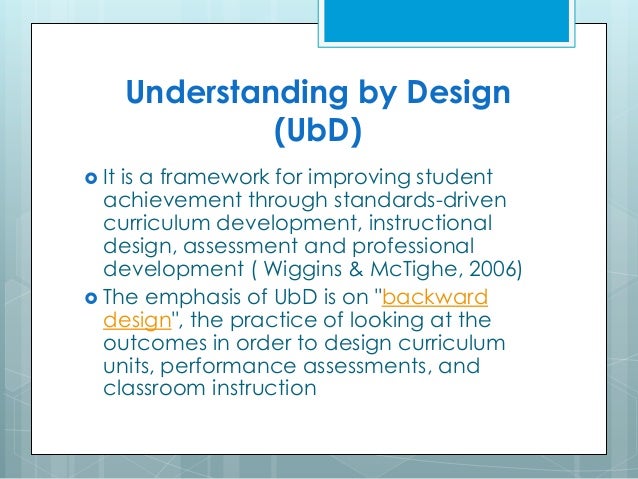 Understanding by Design (UbD)

It is a framework for improving student achievement through standards-driven curriculum development, instructional design, assessment and professional development ( Wiggins & McTighe, 2006)

The emphasis of UbD is on "backward design", the practice of looking at the outcomes in order to design curriculum units, performance assessments, and classroom instruction